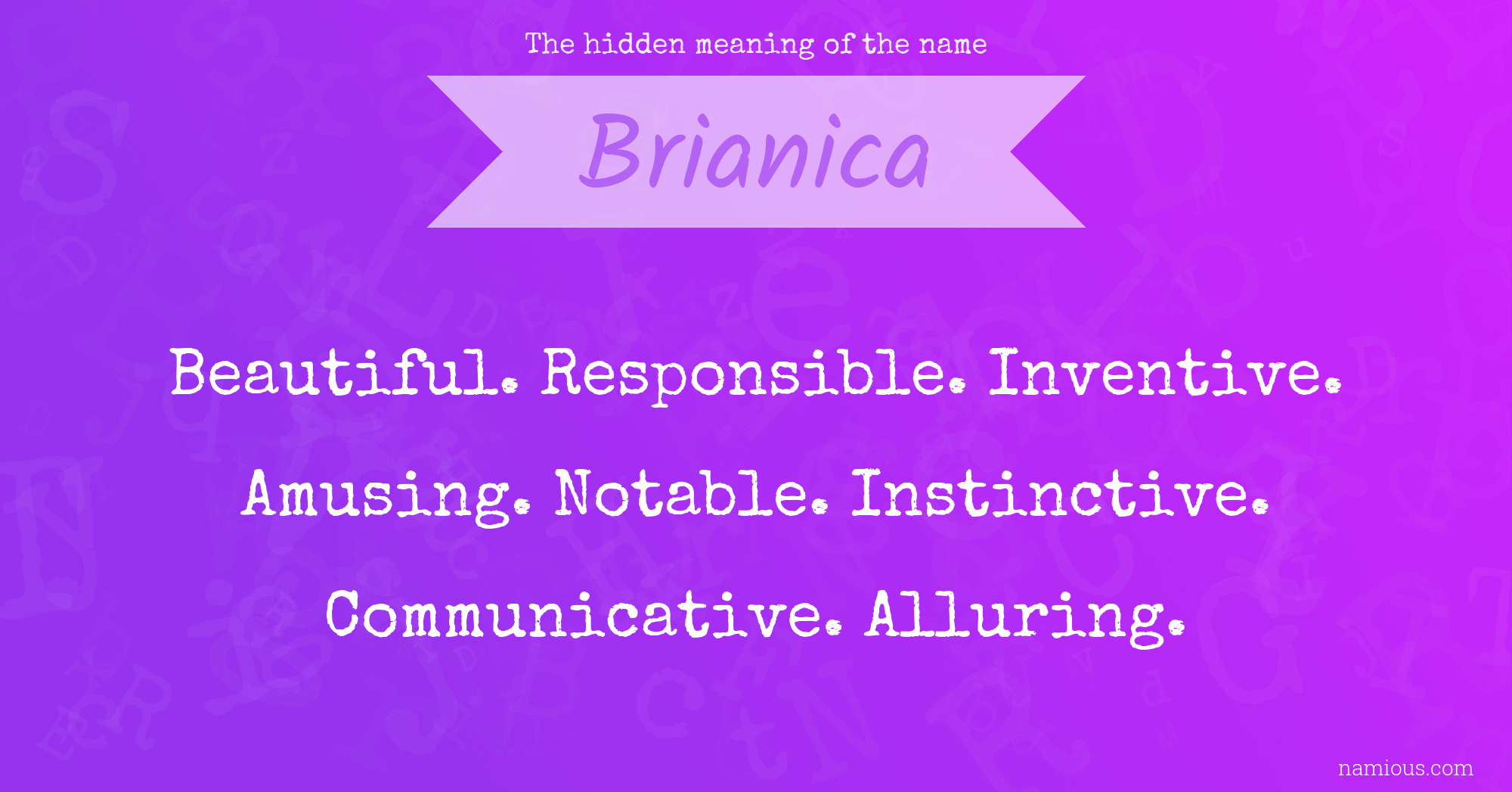 The hidden meaning of the name

Brianica

Beautiful. Responsible. Inventive. Amusing. Notable. Instinctive. Communicative. Alluring.

namious.com